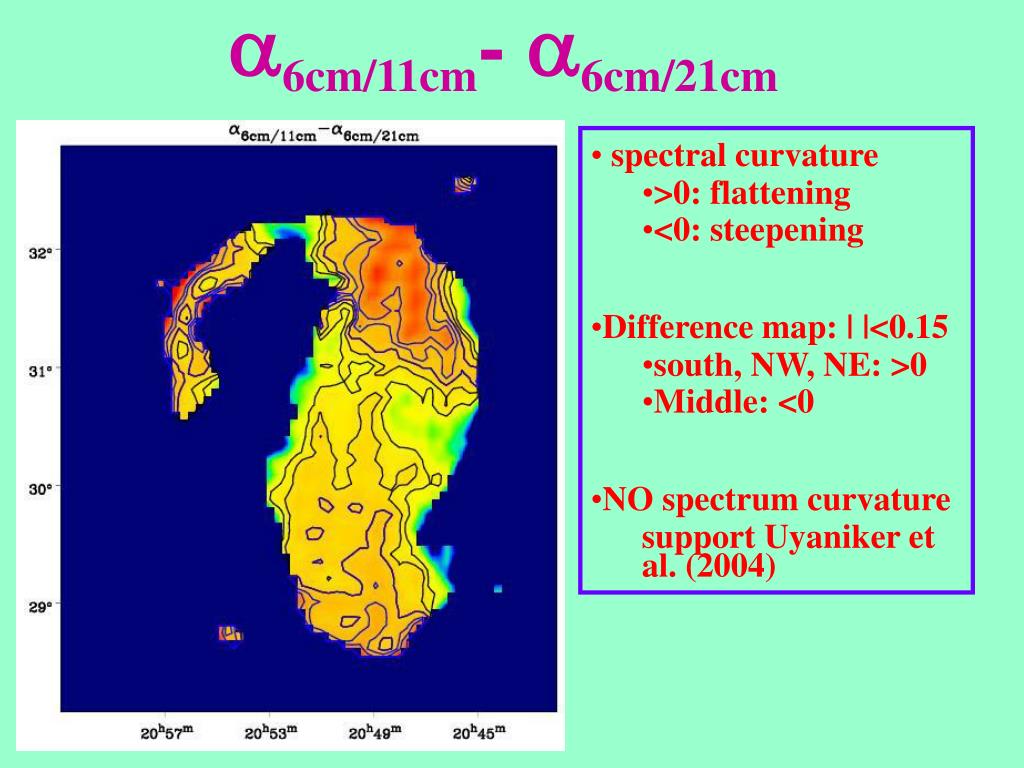 $\alpha_{6cm/11cm}$- $\alpha_{6cm/21cm}$

$\alpha_{6cm/11cm}-\alpha_{6cm/21cm}$

32°

31°

30°

29°

$20^h57^m$ $20^h53^m$ $20^h49^m$ $20^h45^m$

• spectral curvature
•>0: flattening
•<0: steepening

•Difference map: | |<0.15
•south, NW, NE: >0
•Middle: <0

•NO spectrum curvature support Uyaniker et al. (2004)